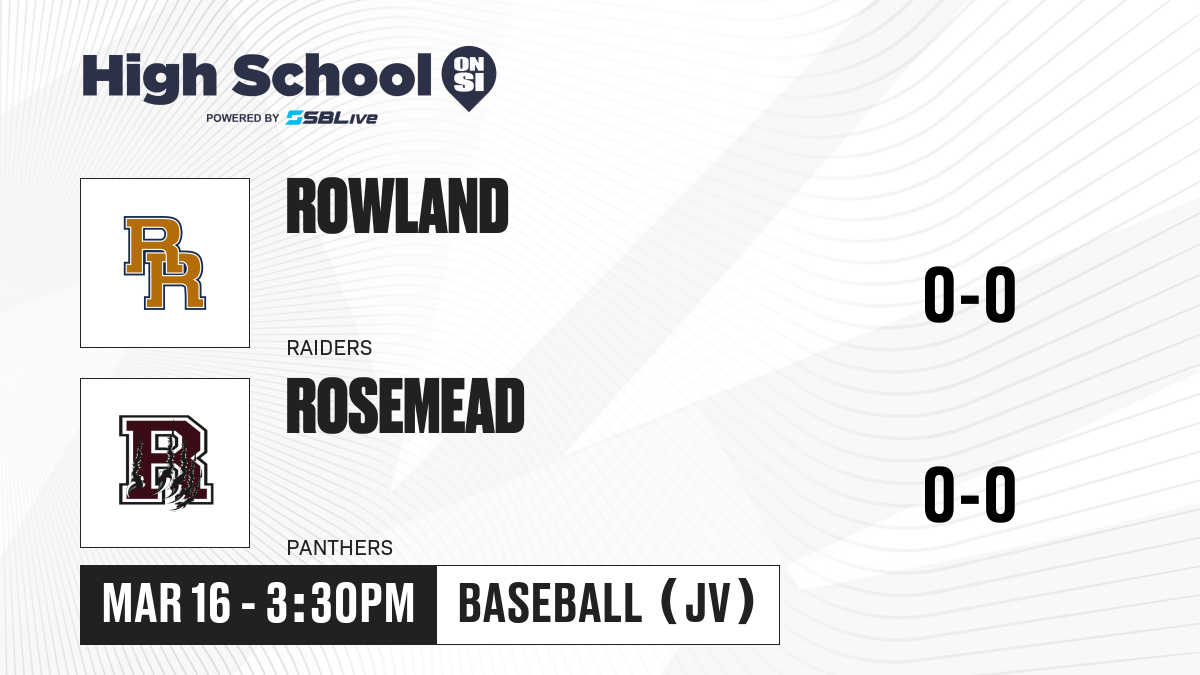 High School ON SI
POWERED BY SBLive

RR

ROWLAND

RAIDERS

0-0

R

ROSEMEAD

PANTHERS

0-0

MAR 16 - 3:30PM

BASEBALL (JV)